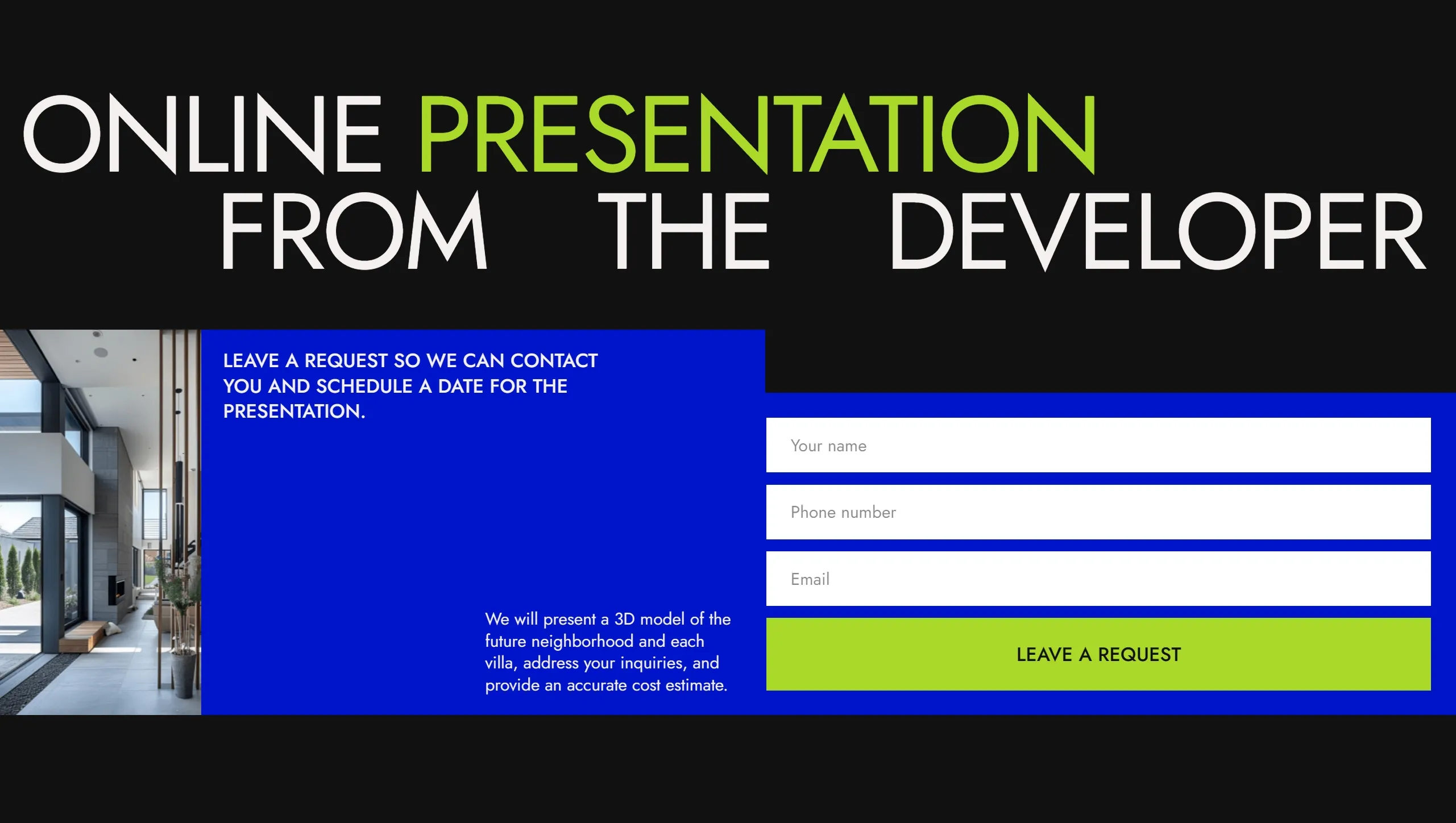 ONLINE PRESENTATION FROM THE DEVELOPER

LEAVE A REQUEST SO WE CAN CONTACT YOU AND SCHEDULE A DATE FOR THE PRESENTATION.

We will present a 3D model of the future neighborhood and each villa, address your inquiries, and provide an accurate cost estimate.

Your name

Phone number

Email

LEAVE A REQUEST